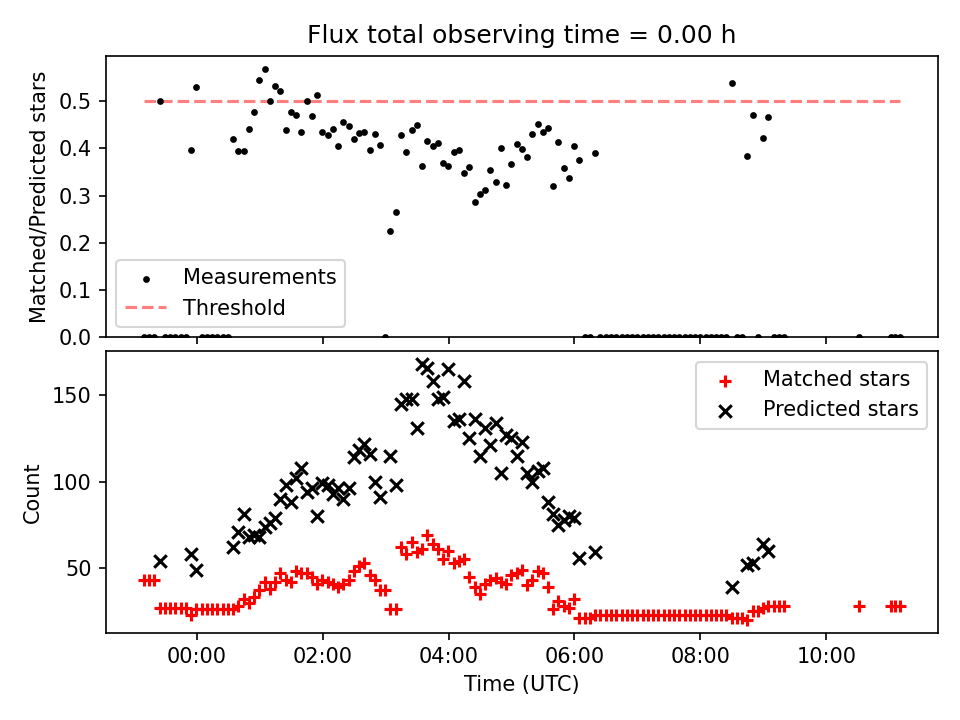 Flux total observing time = 0.00 h

Matched/Predicted stars

0.5
0.4
0.3
0.2
0.1
0.0

Measurements
Threshold

Count

150
100
50

Matched stars
Predicted stars

00:00
02:00
04:00
06:00
08:00
10:00

Time (UTC)